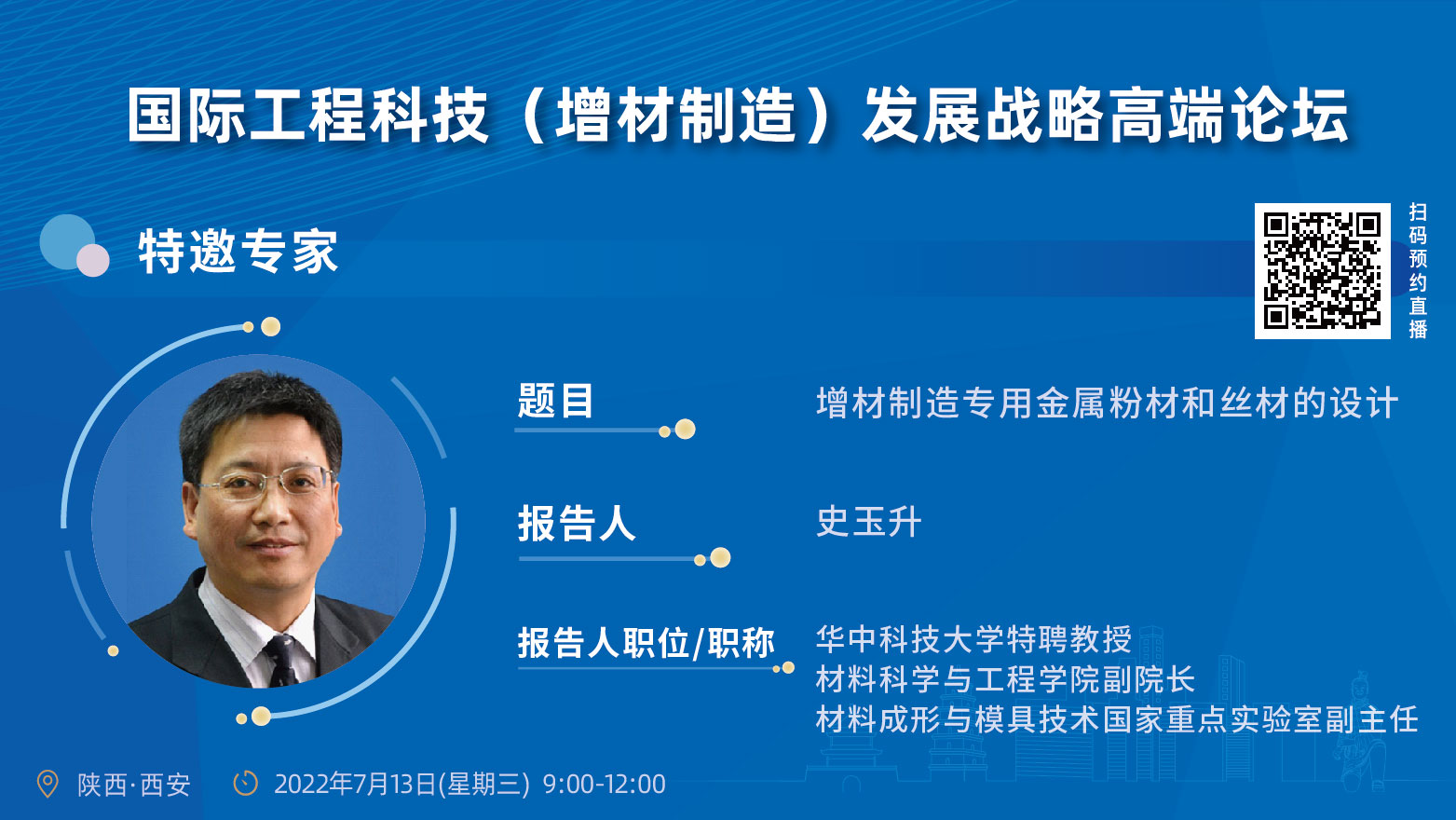 国际工程科技（增材制造）发展战略高端论坛

特邀专家

扫码预约直播

题目
增材制造专用金属粉材和丝材的设计

报告人
史玉升

报告人职位/职称
华中科技大学特聘教授
材料科学与工程学院副院长
材料成形与模具技术国家重点实验室副主任

陕西·西安
2022年7月13日(星期三) 9:00-12:00